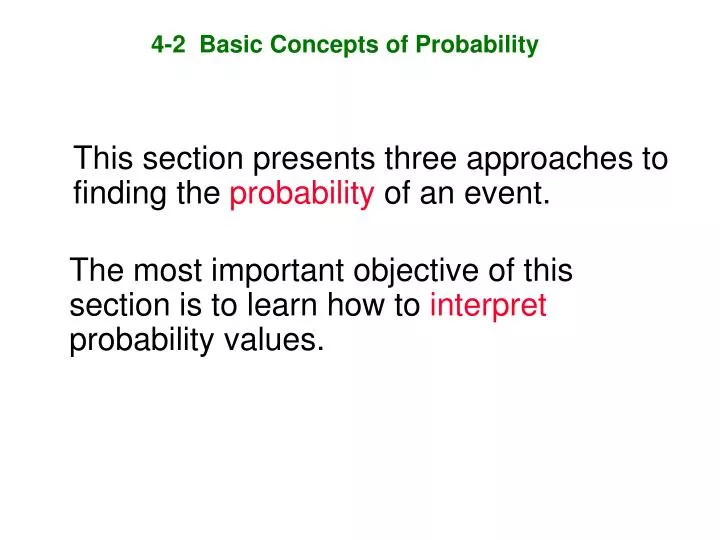 4-2 Basic Concepts of Probability

This section presents three approaches to finding the probability of an event.

The most important objective of this section is to learn how to interpret probability values.